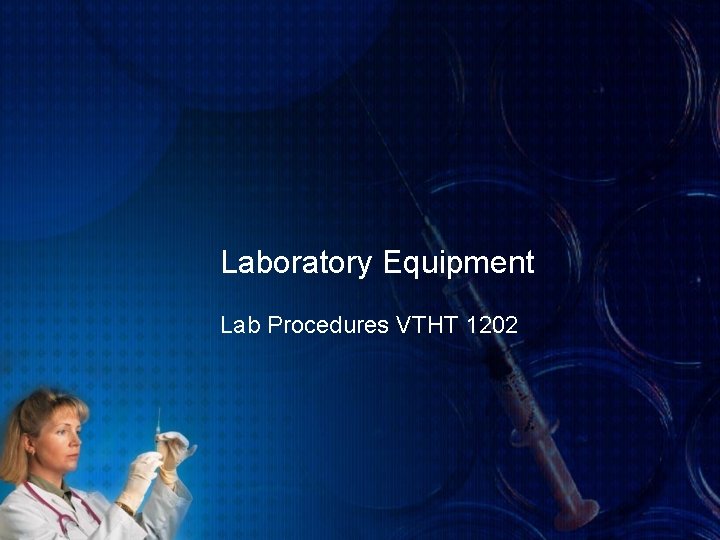 Laboratory Equipment

Lab Procedures VTHT 1202